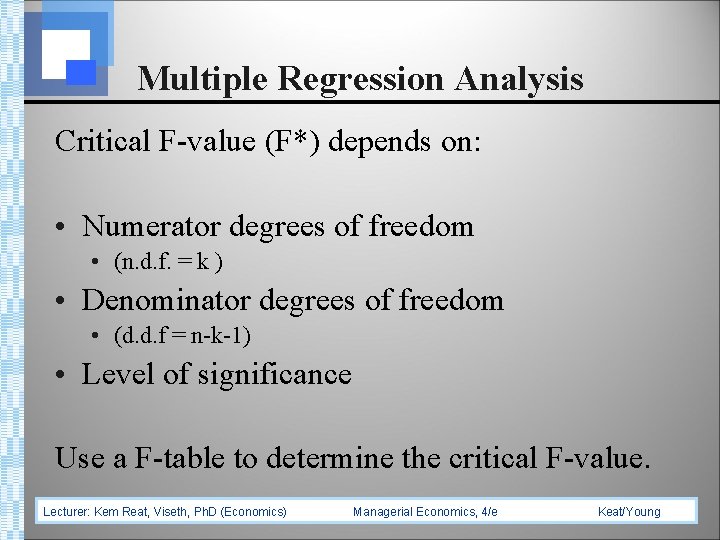 Multiple Regression Analysis

Critical F-value (F*) depends on:

• Numerator degrees of freedom
  • (n.d.f. = k )
• Denominator degrees of freedom
  • (d.d.f = n-k-1)
• Level of significance

Use a F-table to determine the critical F-value.

Lecturer: Kem Reat, Viseth, PhD (Economics) Managerial Economics, 4/e Keat/Young